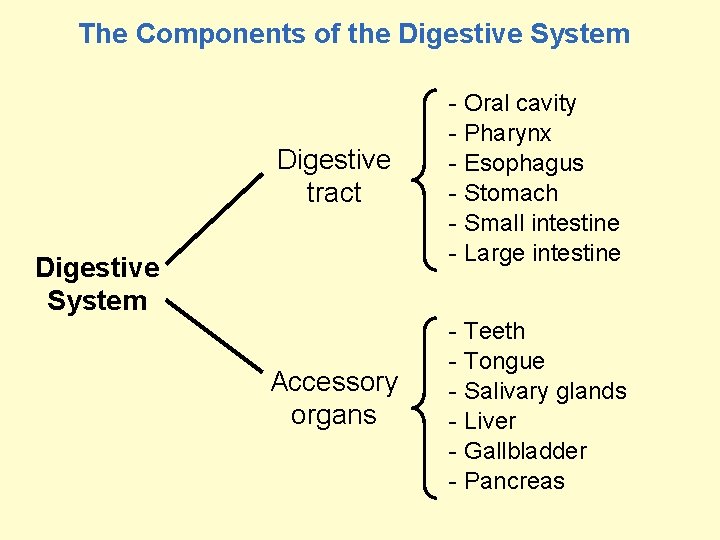 The Components of the Digestive System

Digestive System

Digestive tract

- Oral cavity
- Pharynx
- Esophagus
- Stomach
- Small intestine
- Large intestine

Accessory organs

- Teeth
- Tongue
- Salivary glands
- Liver
- Gallbladder
- Pancreas